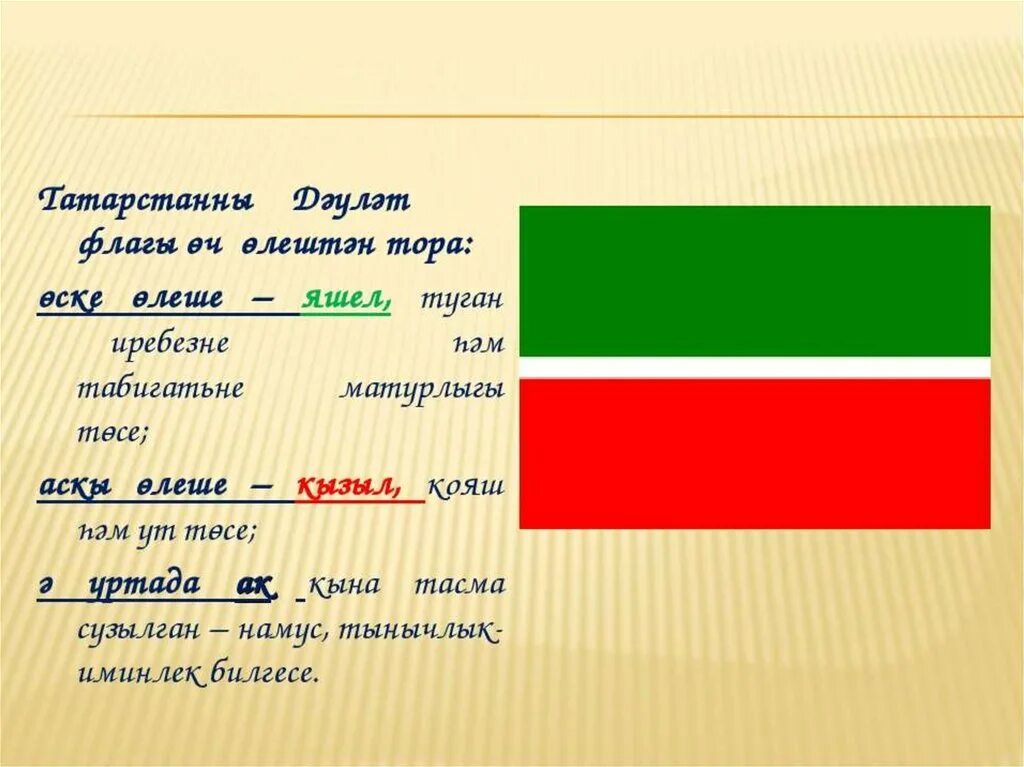 Татарстанны Дәүләт флагы өч өлештән тора:

өске өлеше – яшел, туган иребезне һәм табигатьне матурлыгы төсе;

аскы өлеше – кызыл, кояш һәм ут төсе;

ә уртада ак, кына тасма сузылган – намус, тынычлык-иминлек билгесе.